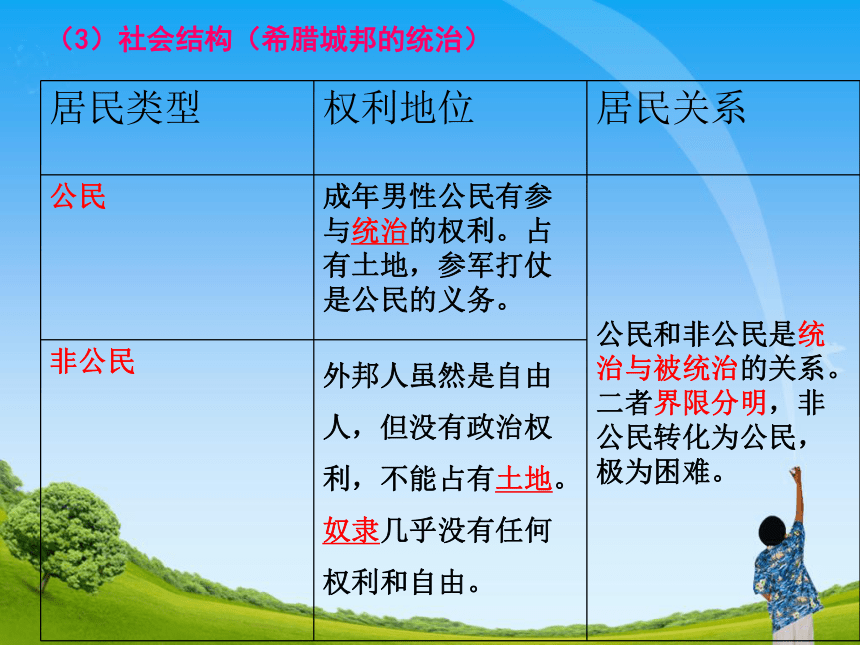 （3）社会结构（希腊城邦的统治）

| 居民类型 | 权利地位 | 居民关系 |
|---|---|---|
| 公民 | 成年男性公民有参与统治的权利。占有土地，参军打仗是公民的义务。 | 公民和非公民是统治与被统治的关系。二者界限分明，非公民转化为公民，极为困难。 |
| 非公民 | 外邦人虽然是自由人，但没有政治权利，不能占有土地。奴隶几乎没有任何权利和自由。 | |